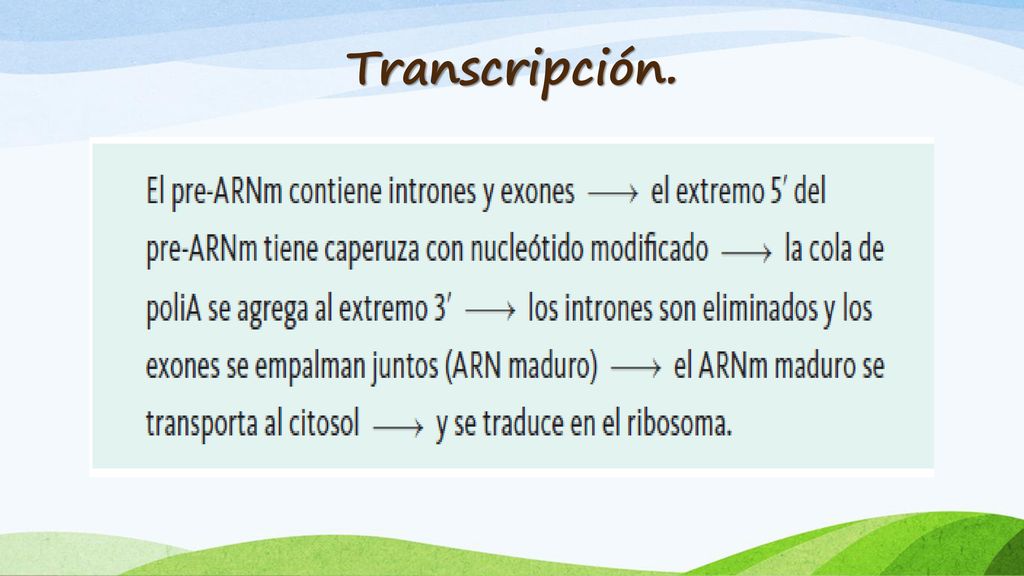 Transcripción.

El pre-ARNm contiene intrones y exones $\longrightarrow$ el extremo 5′ del pre-ARNm tiene caperuza con nucleótido modificado $\longrightarrow$ la cola de poliA se agrega al extremo 3′ $\longrightarrow$ los intrones son eliminados y los exones se empalman juntos (ARN maduro) $\longrightarrow$ el ARNm maduro se transporta al citosol $\longrightarrow$ y se traduce en el ribosoma.